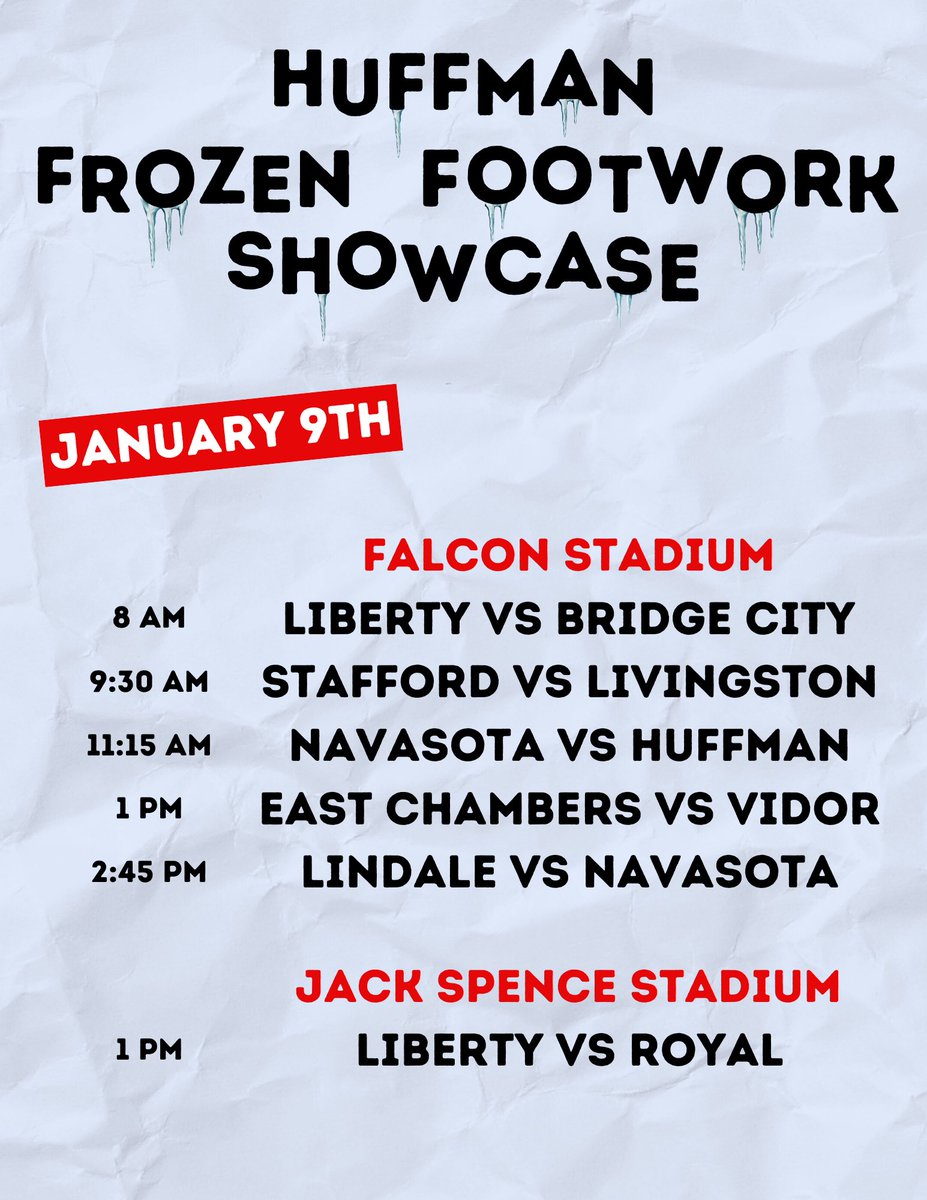 HUFFMAN FROZEN FOOTWORK SHOWCASE

JANUARY 9TH

FALCON STADIUM

8 AM LIBERTY VS BRIDGE CITY

9:30 AM STAFFORD VS LIVINGSTON

11:15 AM NAVASOTA VS HUFFMAN

1 PM EAST CHAMBERS VS VIDOR

2:45 PM LINDALE VS NAVASOTA

JACK SPENCE STADIUM

1 PM LIBERTY VS ROYAL